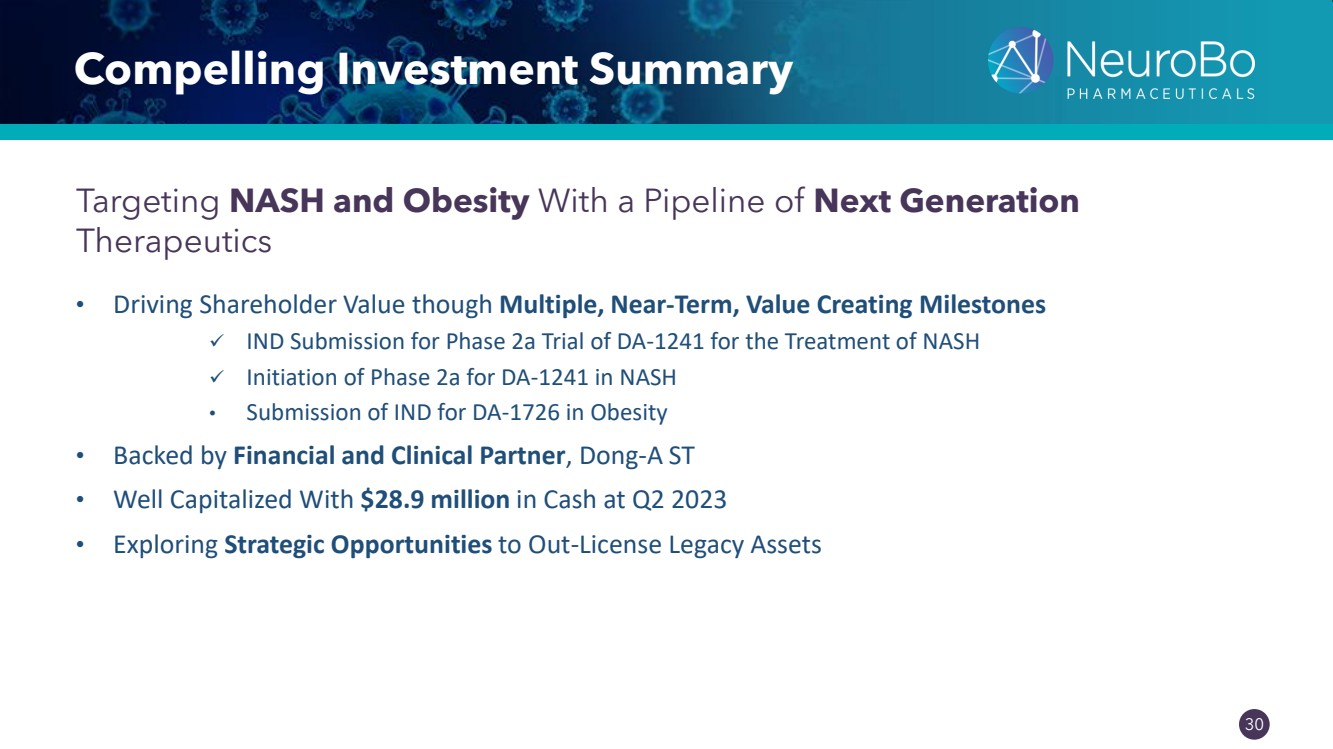 Compelling Investment Summary

NeuroBo
PHARMACEUTICALS

Targeting NASH and Obesity With a Pipeline of Next Generation Therapeutics

• Driving Shareholder Value though Multiple, Near-Term, Value Creating Milestones
✓ IND Submission for Phase 2a Trial of DA-1241 for the Treatment of NASH
✓ Initiation of Phase 2a for DA-1241 in NASH
• Submission of IND for DA-1726 in Obesity

• Backed by Financial and Clinical Partner, Dong-A ST

• Well Capitalized With $28.9 million in Cash at Q2 2023

• Exploring Strategic Opportunities to Out-License Legacy Assets

30